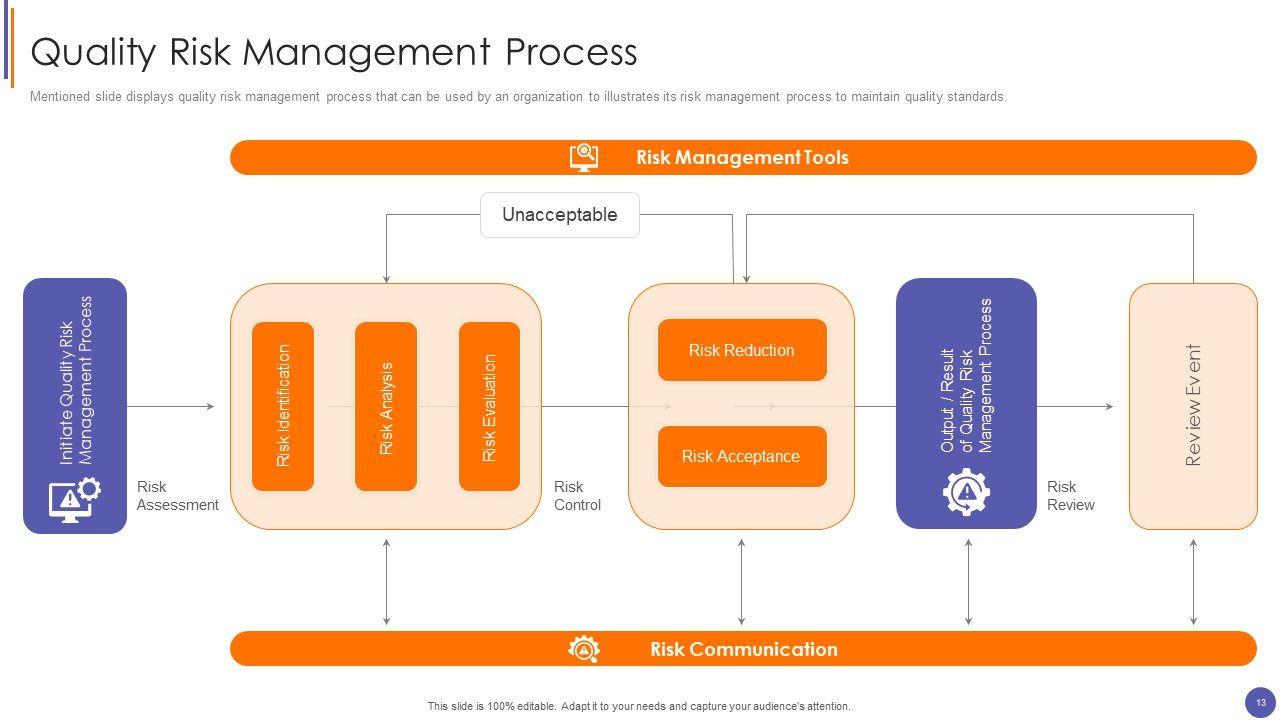 Quality Risk Management Process

Mentioned slide displays quality risk management process that can be used by an organization to illustrates its risk management process to maintain quality standards.

Risk Management Tools

Unacceptable

Initiate Quality Risk Management Process

Risk Assessment

Risk Identification

Risk Analysis

Risk Evaluation

Risk Control

Risk Reduction

Risk Acceptance

Output / Result of Quality Risk Management Process

Risk Review

Review Event

Risk Communication

This slide is 100% editable. Adapt it to your needs and capture your audience's attention.

13